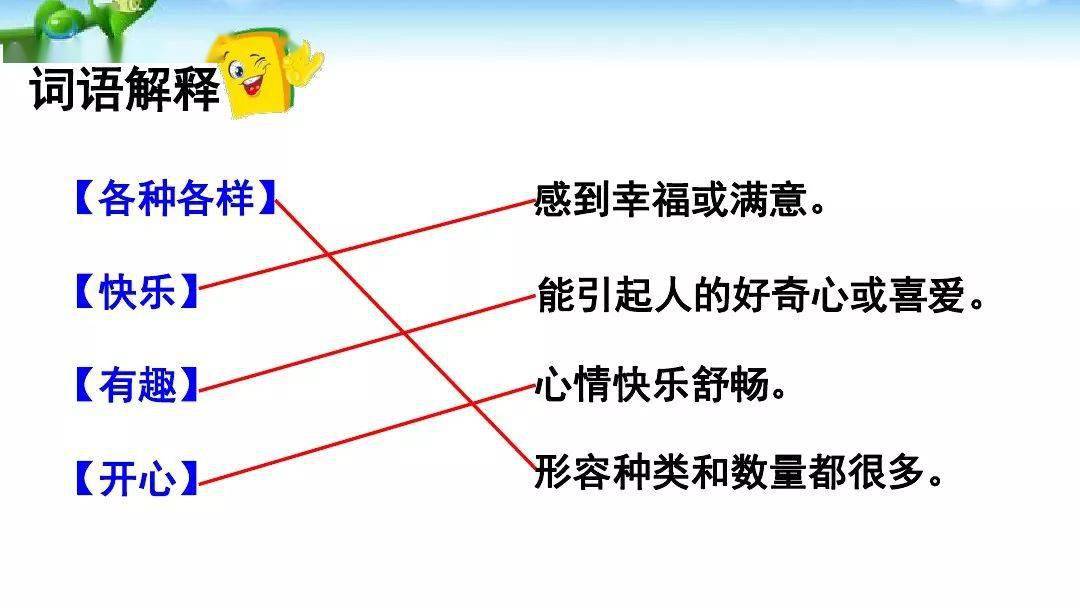 词语解释

【各种各样】

【快乐】

【有趣】

【开心】

感到幸福或满意。

能引起人的好奇心或喜爱。

心情快乐舒畅。

形容种类和数量都很多。